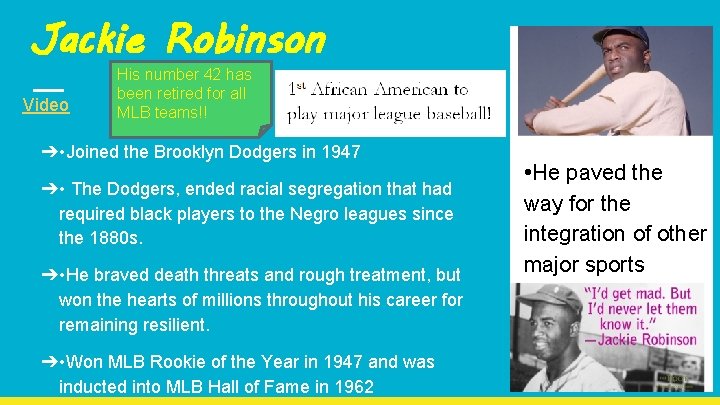 Jackie Robinson

Video

His number 42 has been retired for all MLB teams!!

1st African American to play major league baseball!

➔•Joined the Brooklyn Dodgers in 1947

➔• The Dodgers, ended racial segregation that had required black players to the Negro leagues since the 1880s.

➔•He braved death threats and rough treatment, but won the hearts of millions throughout his career for remaining resilient.

➔•Won MLB Rookie of the Year in 1947 and was inducted into MLB Hall of Fame in 1962

•He paved the way for the integration of other major sports

"I'd get mad. But I'd never let them know it."
—Jackie Robinson